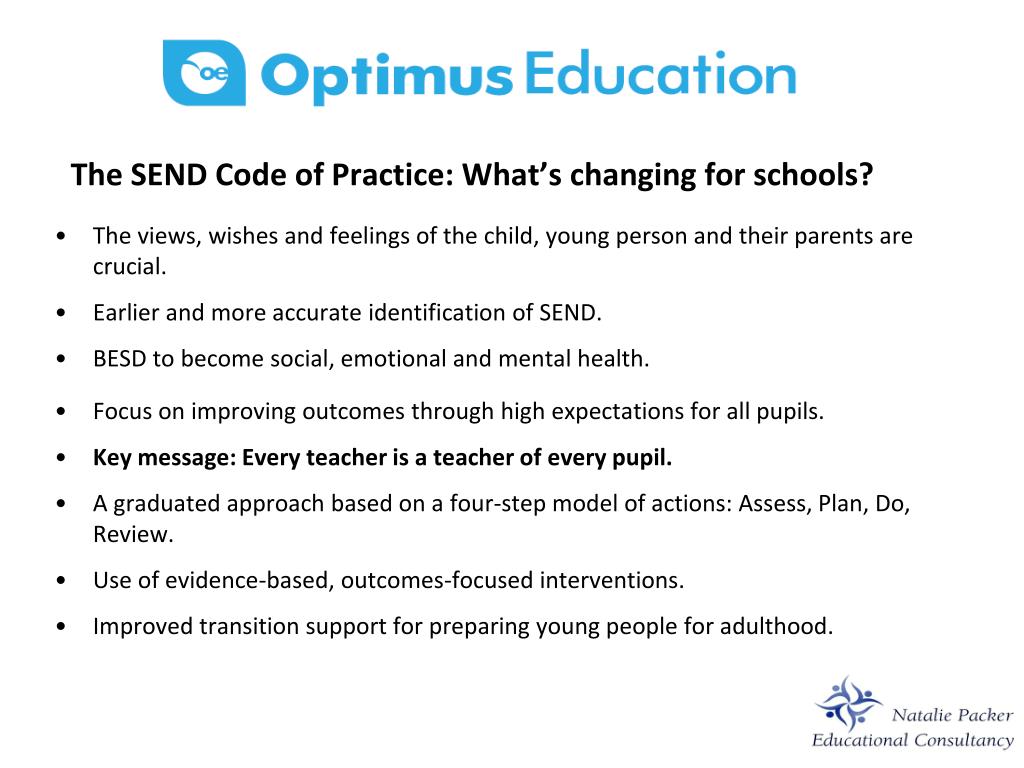 oe Optimus Education

The SEND Code of Practice: What's changing for schools?

• The views, wishes and feelings of the child, young person and their parents are crucial.

• Earlier and more accurate identification of SEND.

• BESD to become social, emotional and mental health.

• Focus on improving outcomes through high expectations for all pupils.

• Key message: Every teacher is a teacher of every pupil.

• A graduated approach based on a four-step model of actions: Assess, Plan, Do, Review.

• Use of evidence-based, outcomes-focused interventions.

• Improved transition support for preparing young people for adulthood.

Natalie Packer
Educational Consultancy